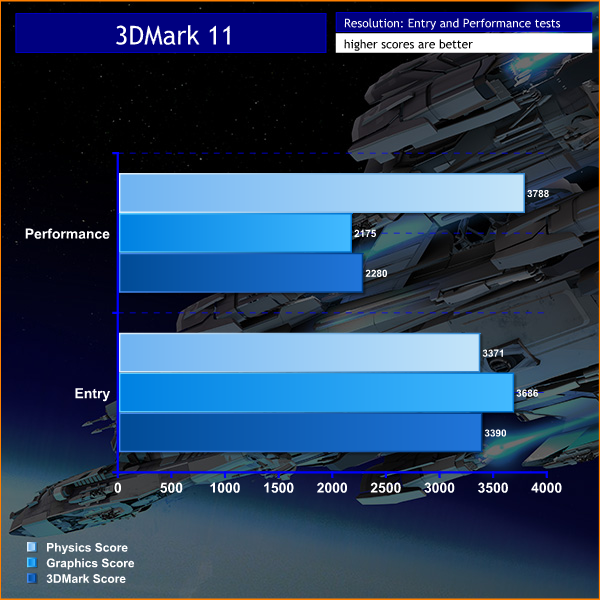 3DMark 11

Resolution: Entry and Performance tests

higher scores are better

Performance

3788

2175

2280

Entry

3371

3686

3390

0 500 1000 1500 2000 2500 3000 3500 4000

Physics Score
Graphics Score
3DMark Score